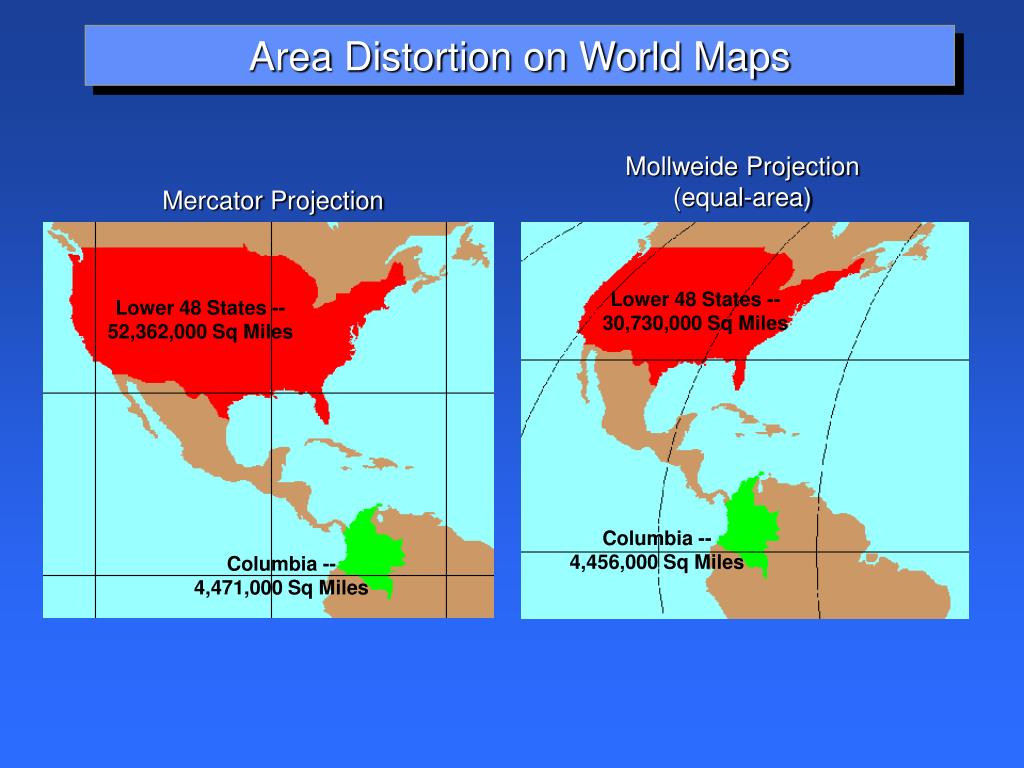 Area Distortion on World Maps

Mercator Projection

Lower 48 States --
52,362,000 Sq Miles

Columbia --
4,471,000 Sq Miles

Mollweide Projection
(equal-area)

Lower 48 States --
30,730,000 Sq Miles

Columbia --
4,456,000 Sq Miles